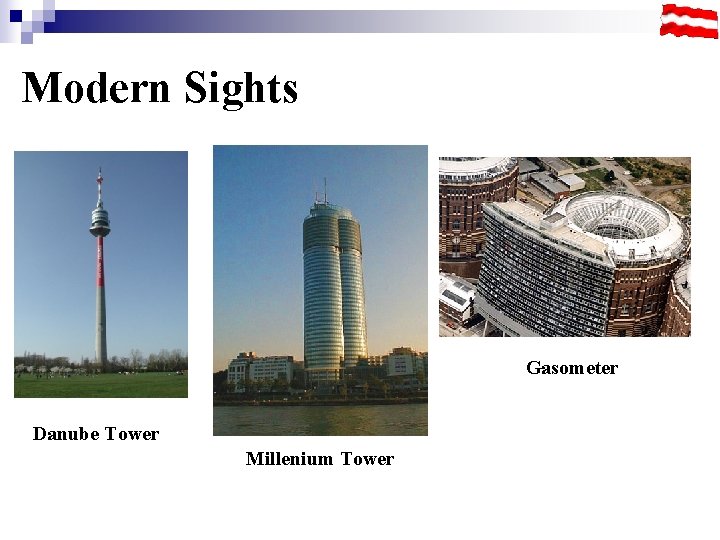 Modern Sights

Danube Tower

Millenium Tower

Gasometer